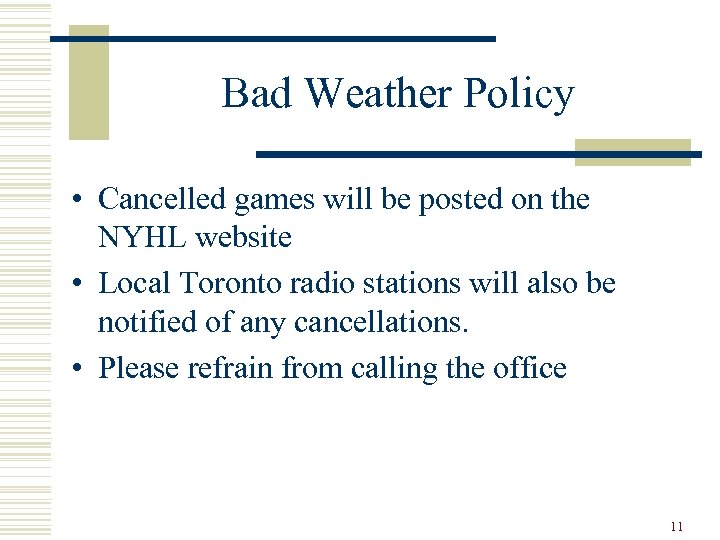 Bad Weather Policy

• Cancelled games will be posted on the NYHL website
• Local Toronto radio stations will also be notified of any cancellations.
• Please refrain from calling the office

11